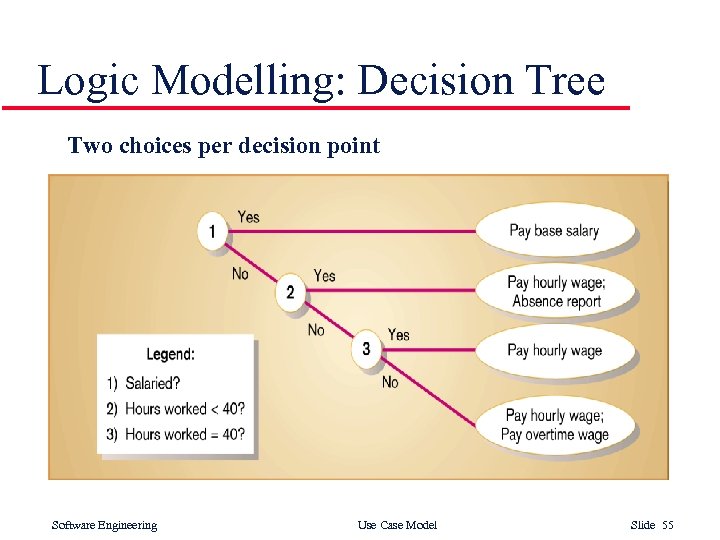 Logic Modelling: Decision Tree

Two choices per decision point

1
Yes
Pay base salary
No
2
Yes
Pay hourly wage; Absence report
No
3
Yes
Pay hourly wage
No
Pay hourly wage; Pay overtime wage

Legend:
1) Salaried?
2) Hours worked < 40?
3) Hours worked = 40?

Software Engineering
Use Case Model
Slide 55